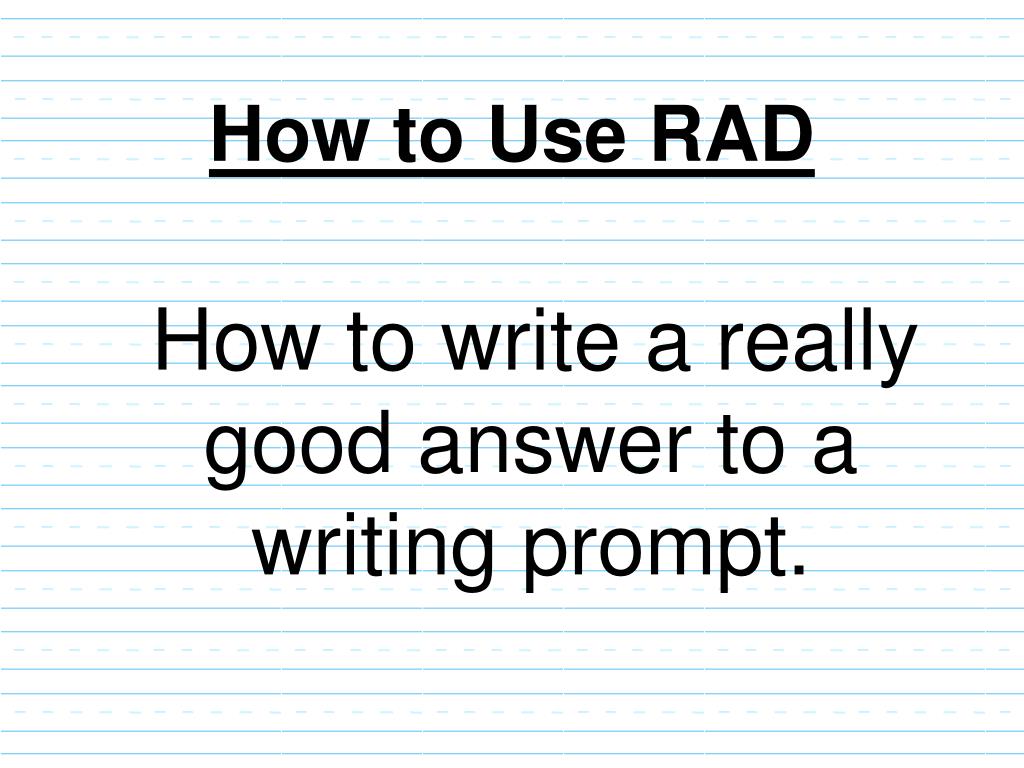 How to Use RAD

How to write a really good answer to a writing prompt.